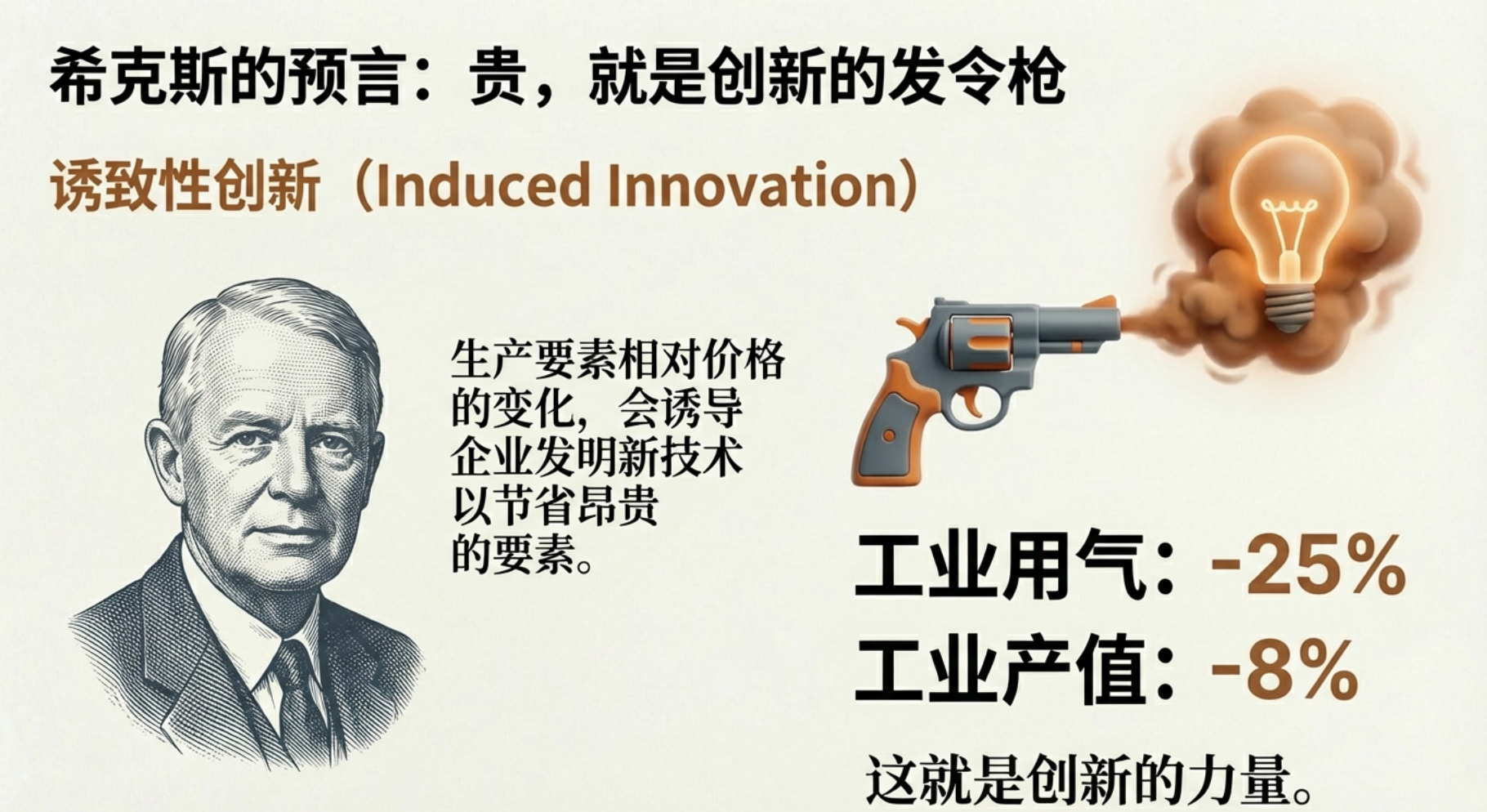 希克斯的预言：贵，就是创新的发令枪

诱致性创新（Induced Innovation）

生产要素相对价格的变化，会诱导企业发明新技术以节省昂贵的要素。

工业用气：-25%
工业产值：-8%

这就是创新的力量。